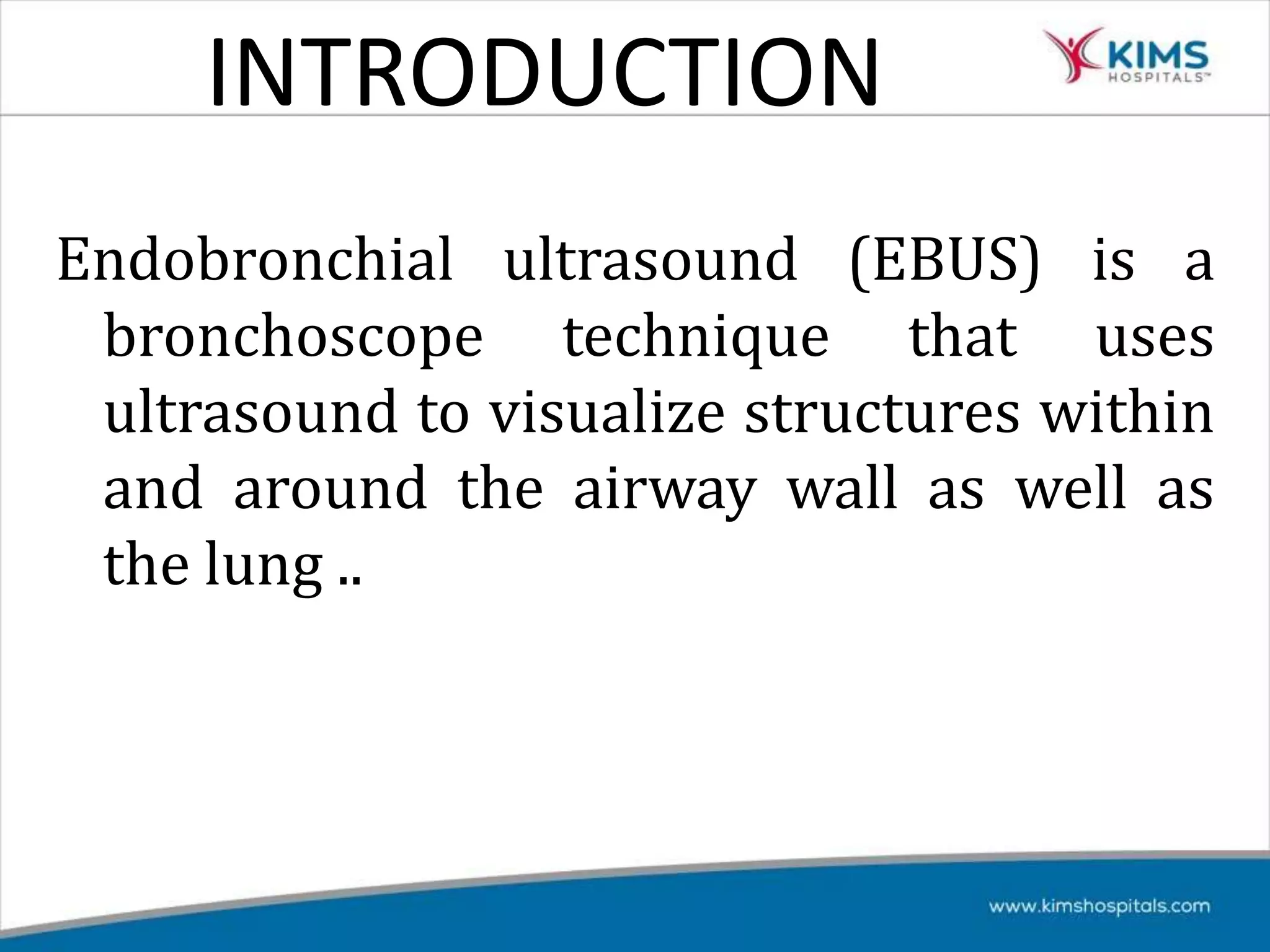 INTRODUCTION

KIMS HOSPITALS™

Endobronchial ultrasound (EBUS) is a bronchoscope technique that uses ultrasound to visualize structures within and around the airway wall as well as the lung ..

www.kimshospitals.com